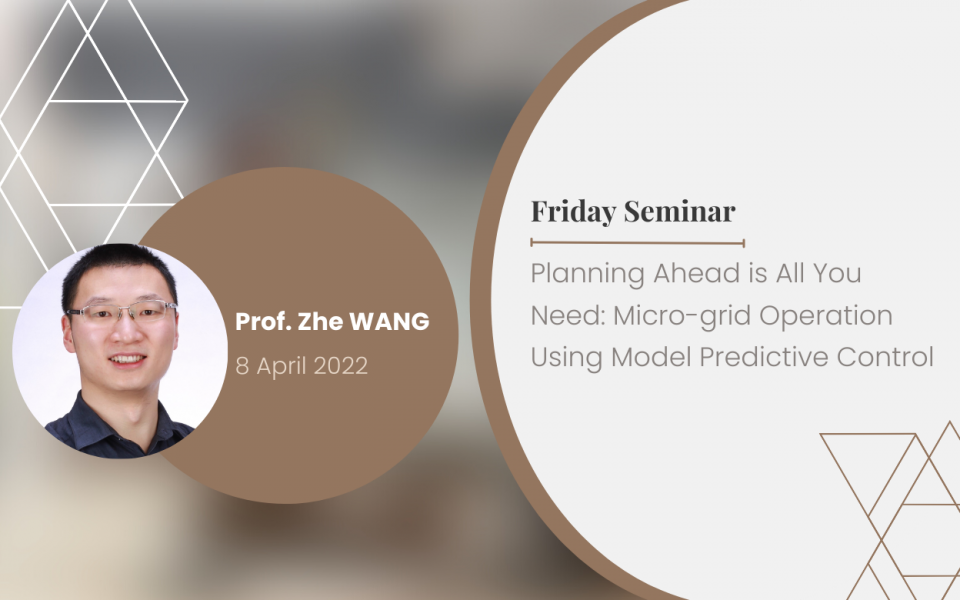 Prof. Zhe WANG
8 April 2022

Friday Seminar

Planning Ahead is All You Need: Micro-grid Operation Using Model Predictive Control